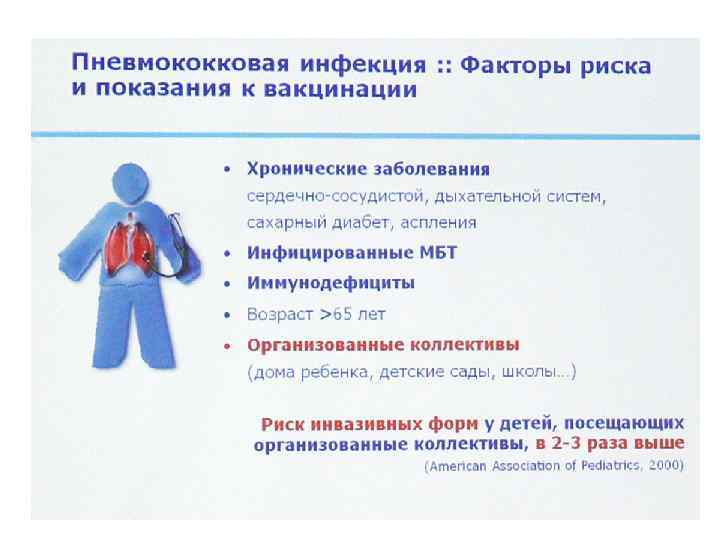 Пневмококковая инфекция :: Факторы риска и показания к вакцинации

• Хронические заболевания
сердечно-сосудистой, дыхательной систем, сахарный диабет, аспления
• Инфицированные МБТ
• Иммунодефициты
• Возраст >65 лет
• Организованные коллективы
(дома ребенка, детские сады, школы...)

Риск инвазивных форм у детей, посещающих организованные коллективы, в 2-3 раза выше
(American Association of Pediatrics, 2000)